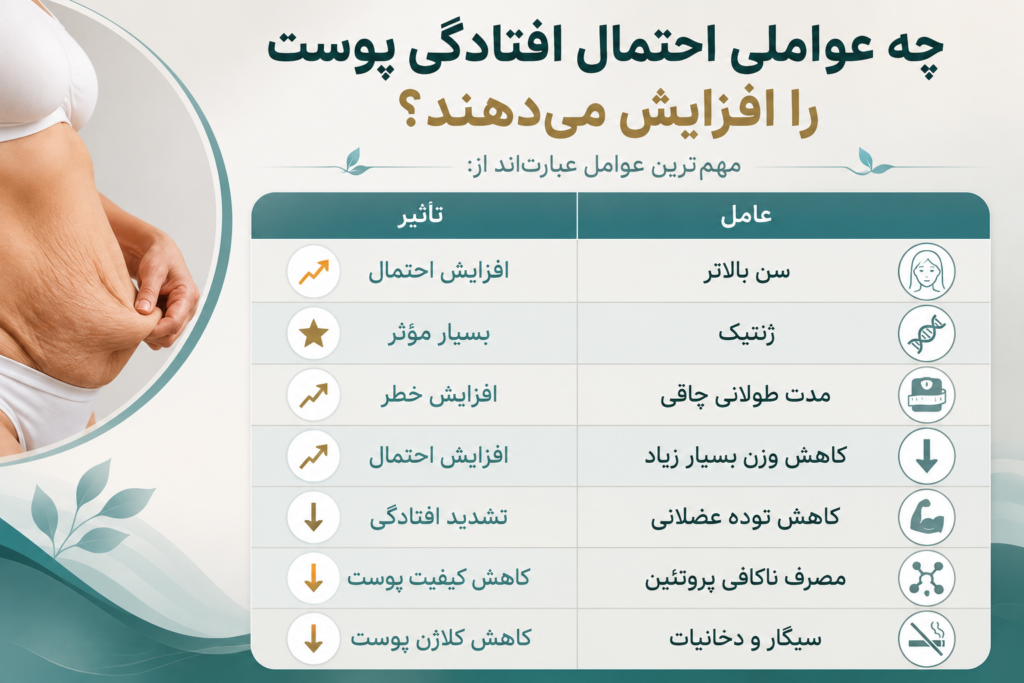 چه عواملی احتمال افتادگی پوست را افزایش می‌دهند؟

مهم‌ترین عوامل عبارت‌اند از:

| عامل | تأثیر |
|---|---|
| سن بالاتر | افزایش احتمال |
| ژنتیک | بسیار مؤثر |
| مدت طولانی چاقی | افزایش خطر |
| کاهش وزن بسیار زیاد | افزایش احتمال |
| کاهش توده عضلانی | تشدید افتادگی |
| مصرف ناکافی پروتئین | کاهش کیفیت پوست |
| سیگار و دخانیات | کاهش کلاژن پوست |